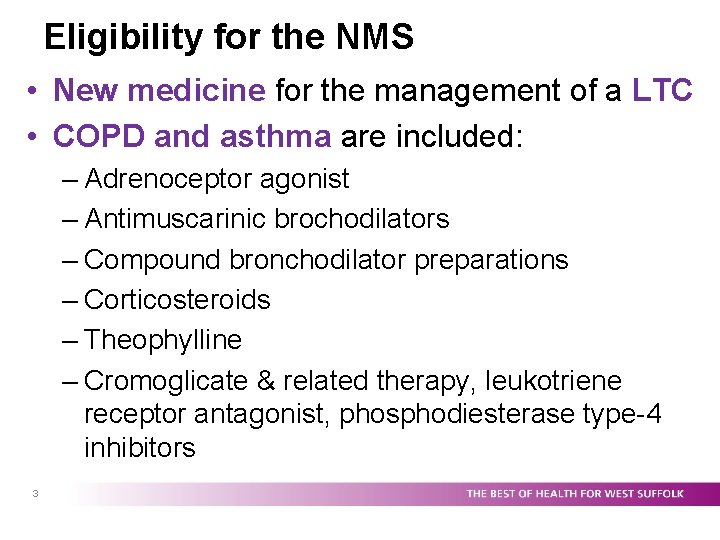 Eligibility for the NMS

• New medicine for the management of a LTC
• COPD and asthma are included:
– Adrenoceptor agonist
– Antimuscarinic brochodilators
– Compound bronchodilator preparations
– Corticosteroids
– Theophylline
– Cromoglicate & related therapy, leukotriene receptor antagonist, phosphodiesterase type-4 inhibitors

3

THE BEST OF HEALTH FOR WEST SUFFOLK